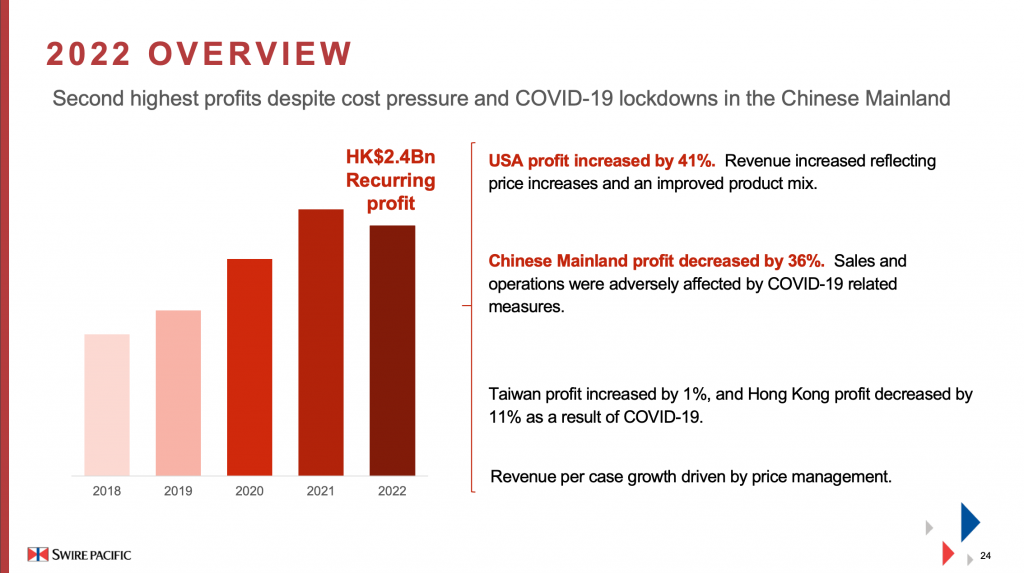 2022 OVERVIEW

Second highest profits despite cost pressure and COVID-19 lockdowns in the Chinese Mainland

HK$2.4Bn Recurring profit

2018 2019 2020 2021 2022

USA profit increased by 41%. Revenue increased reflecting price increases and an improved product mix.

Chinese Mainland profit decreased by 36%. Sales and operations were adversely affected by COVID-19 related measures.

Taiwan profit increased by 1%, and Hong Kong profit decreased by 11% as a result of COVID-19.

Revenue per case growth driven by price management.

SWIRE PACIFIC

24